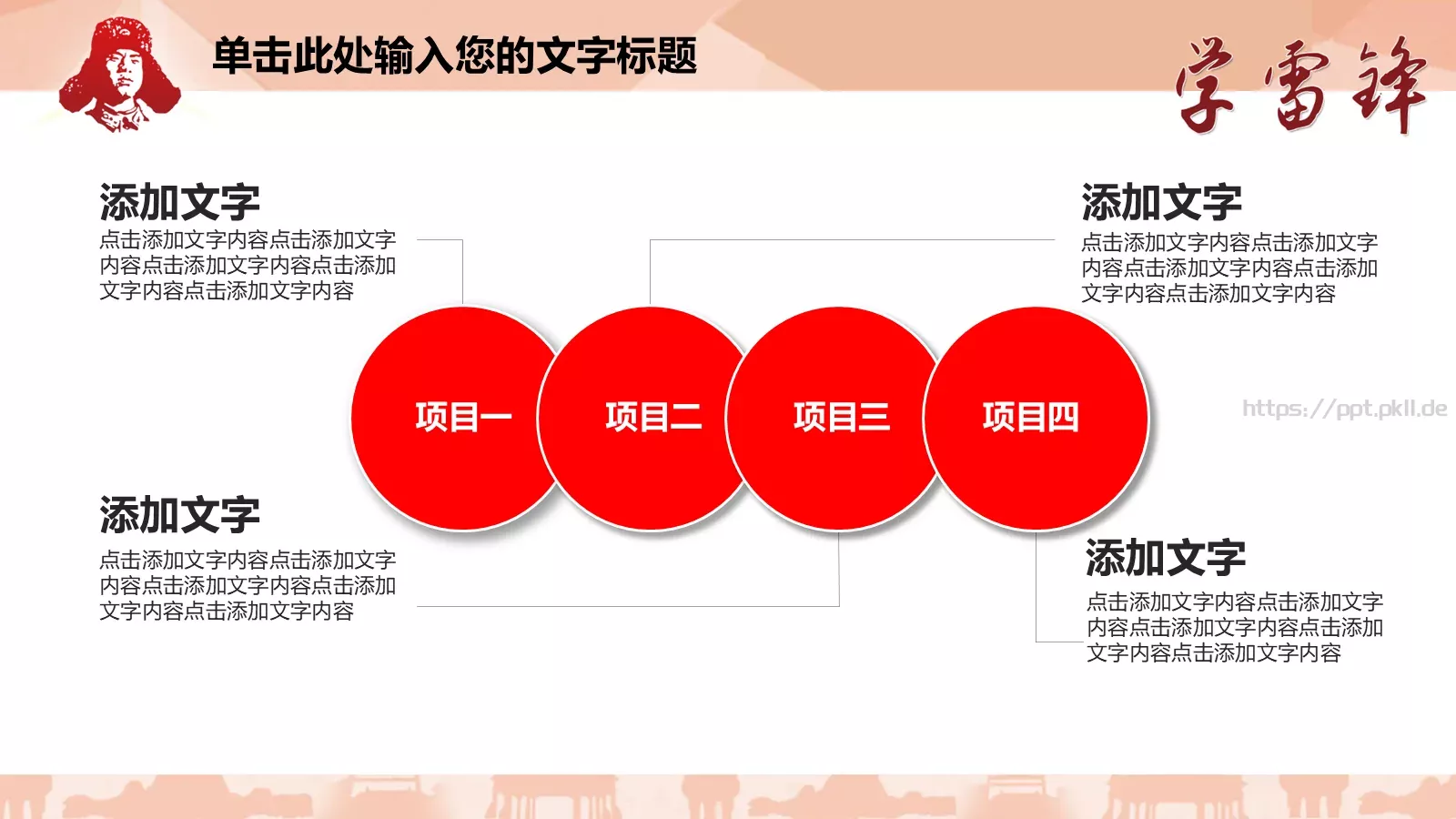 单击此处输入您的文字标题

学雷锋

添加文字
点击添加文字内容点击添加文字内容点击添加文字内容点击添加文字内容点击添加文字内容

添加文字
点击添加文字内容点击添加文字内容点击添加文字内容点击添加文字内容点击添加文字内容

项目一
项目二
项目三
项目四

https://ppt.pkll.de

添加文字
点击添加文字内容点击添加文字内容点击添加文字内容点击添加文字内容点击添加文字内容

添加文字
点击添加文字内容点击添加文字内容点击添加文字内容点击添加文字内容点击添加文字内容